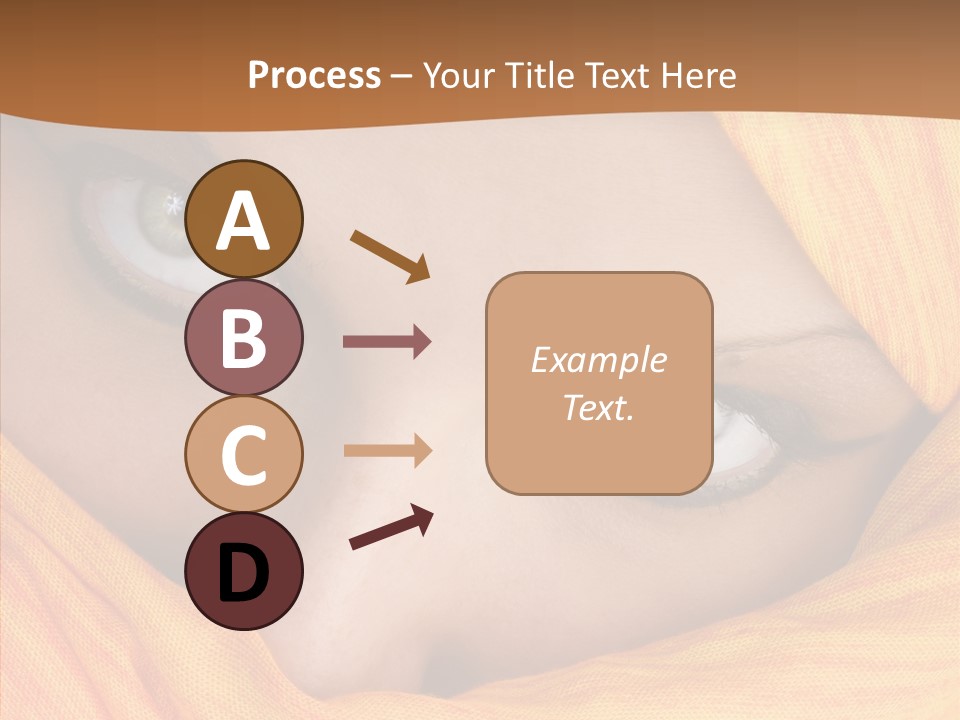 Process – Your Title Text Here

A

B

C

D

Example Text.